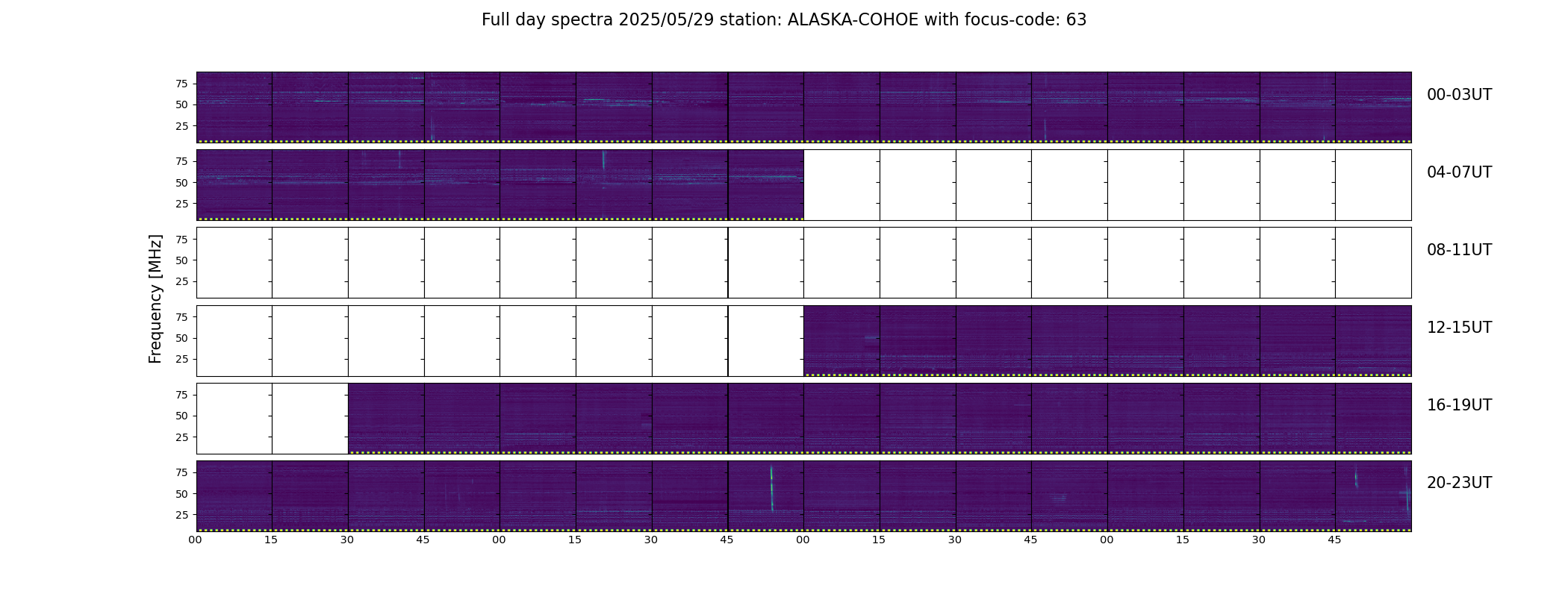 Full day spectra 2025/05/29 station: ALASKA-COHOE with focus-code: 63

Frequency [MHz]

75
50
25

00-03UT

75
50
25

04-07UT

75
50
25

08-11UT

75
50
25

12-15UT

75
50
25

16-19UT

75
50
25

20-23UT

00 15 30 45 00 15 30 45 00 15 30 45 00 15 30 45